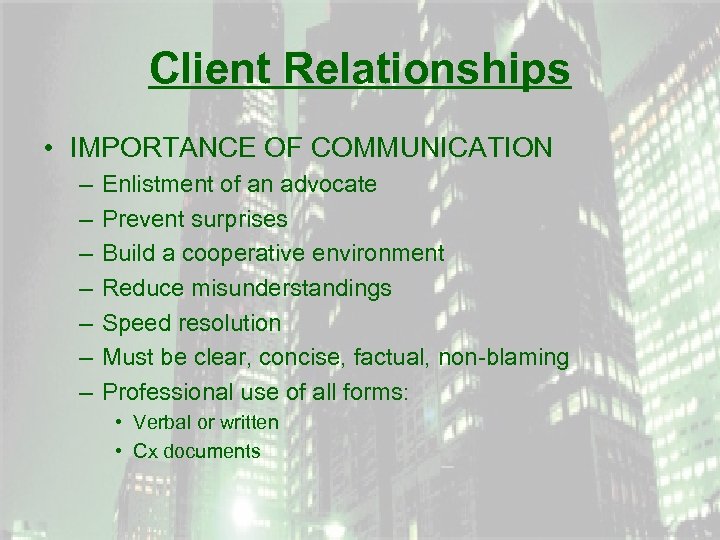 Client Relationships

• IMPORTANCE OF COMMUNICATION
– Enlistment of an advocate
– Prevent surprises
– Build a cooperative environment
– Reduce misunderstandings
– Speed resolution
– Must be clear, concise, factual, non-blaming
– Professional use of all forms:
• Verbal or written
• Cx documents